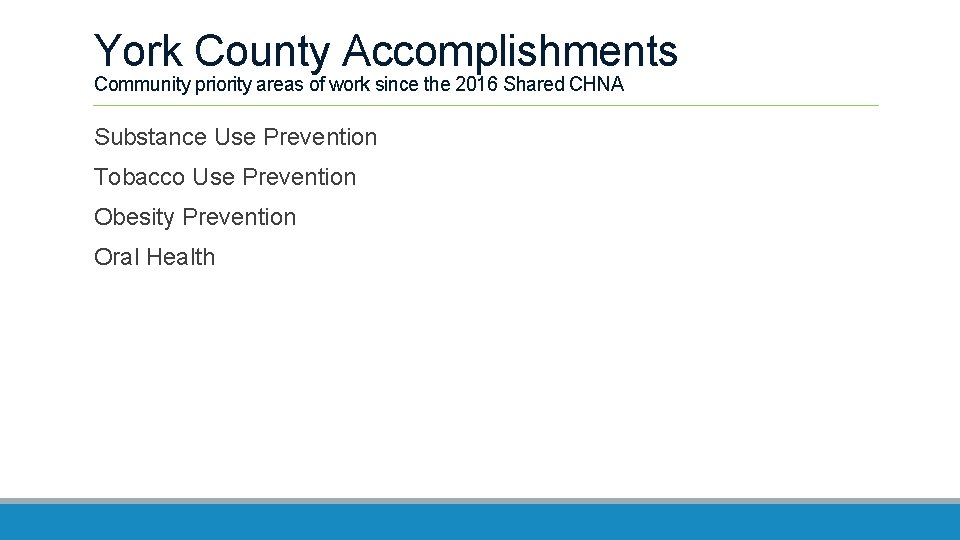 York County Accomplishments
Community priority areas of work since the 2016 Shared CHNA

Substance Use Prevention

Tobacco Use Prevention

Obesity Prevention

Oral Health